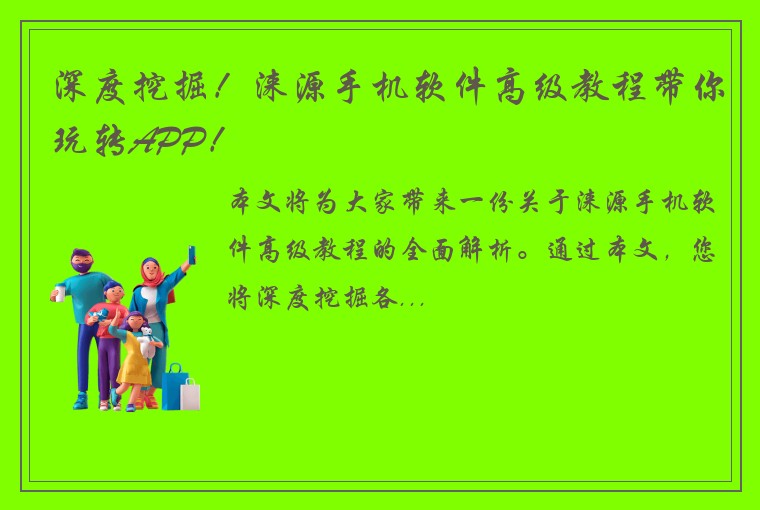 深度挖掘！涞源手机软件高级教程带你玩转APP！

本文将为大家带来一份关于涞源手机软件高级教程的全面解析。通过本文，您将深度挖掘各...